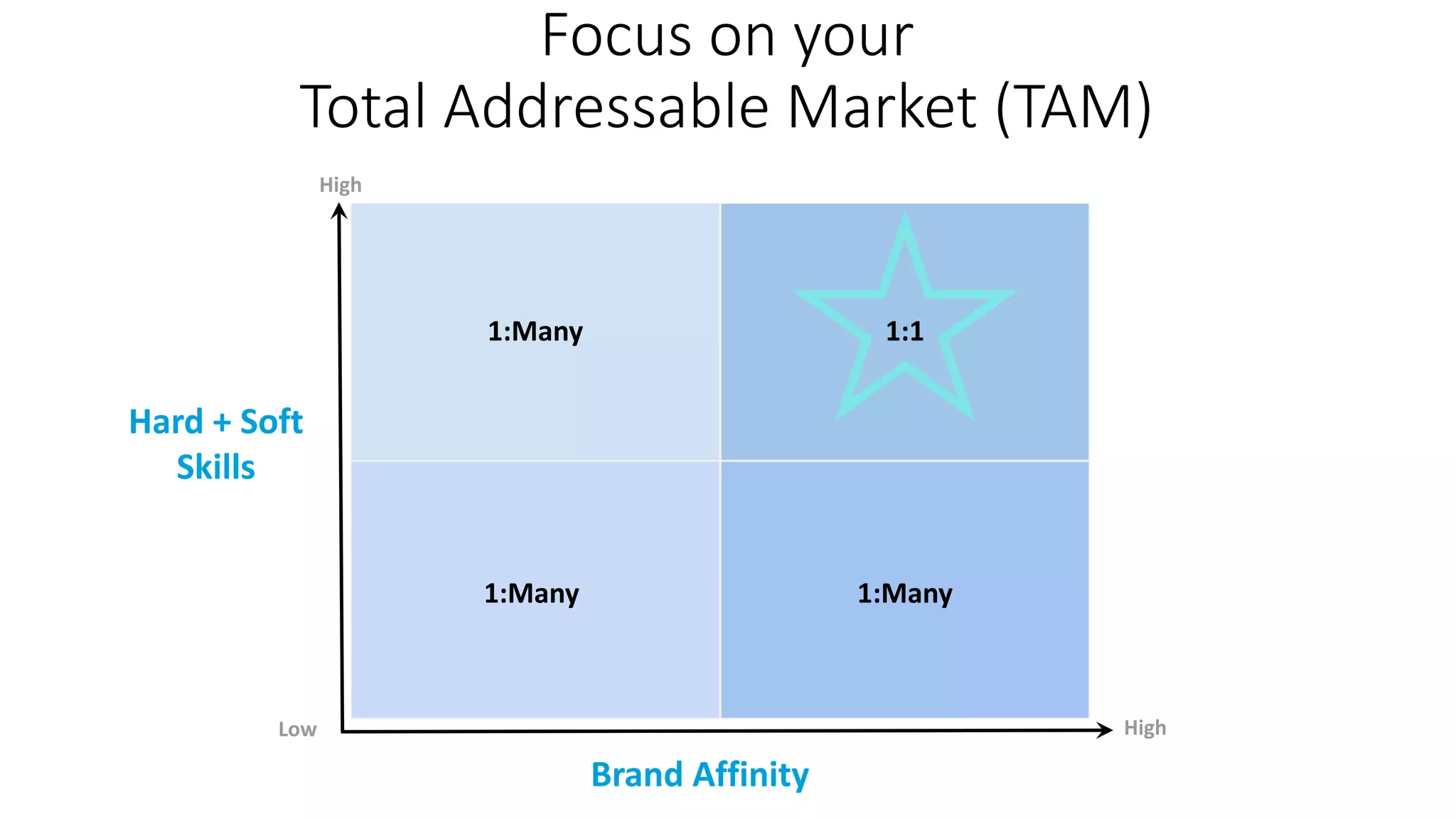 Focus on your
Total Addressable Market (TAM)

High

1:Many

1:1

Hard + Soft Skills

1:Many

1:Many

Low

High

Brand Affinity